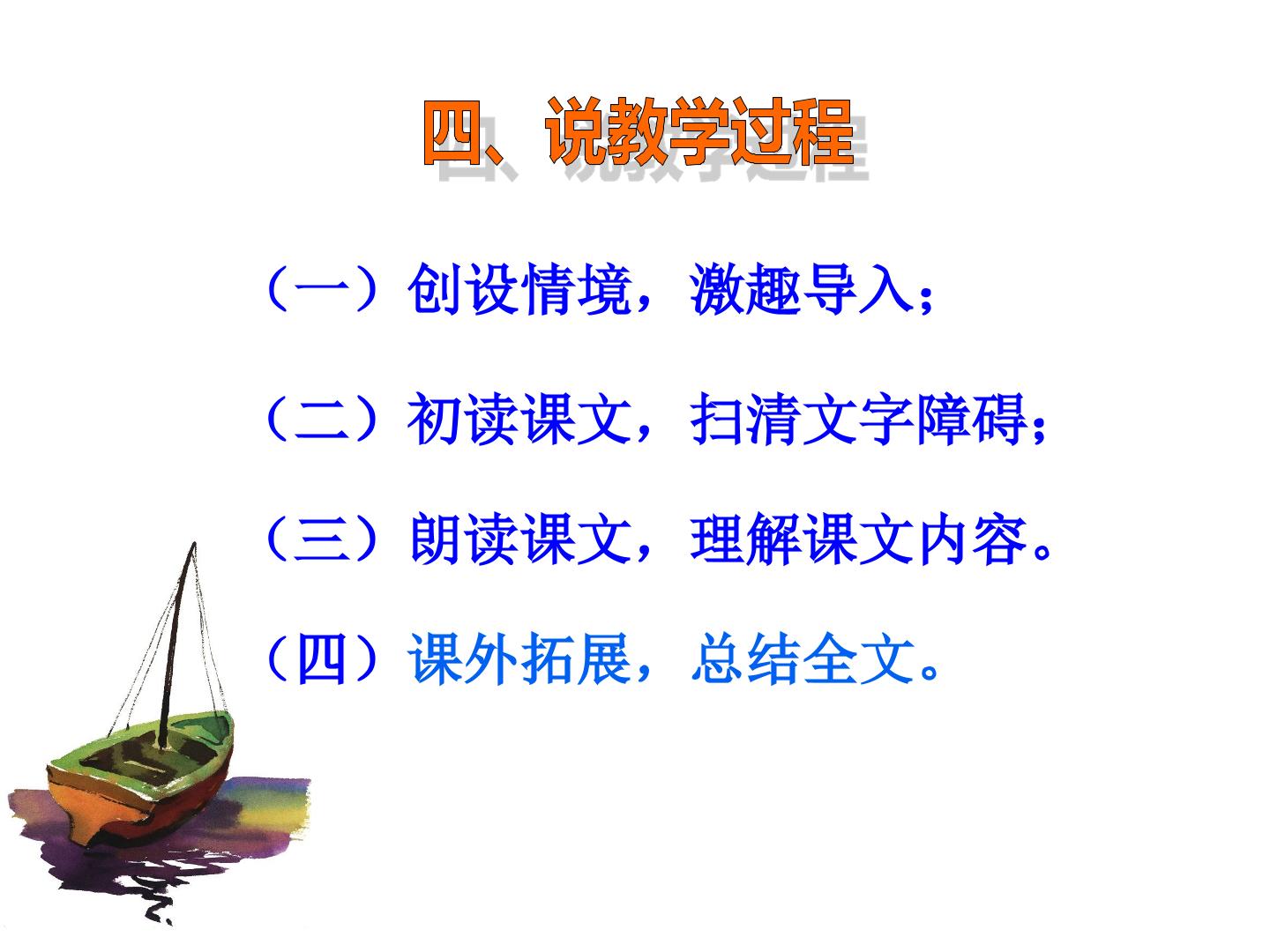 四、说教学过程

（一）创设情境，激趣导入；

（二）初读课文，扫清文字障碍；

（三）朗读课文，理解课文内容。

（四）课外拓展，总结全文。